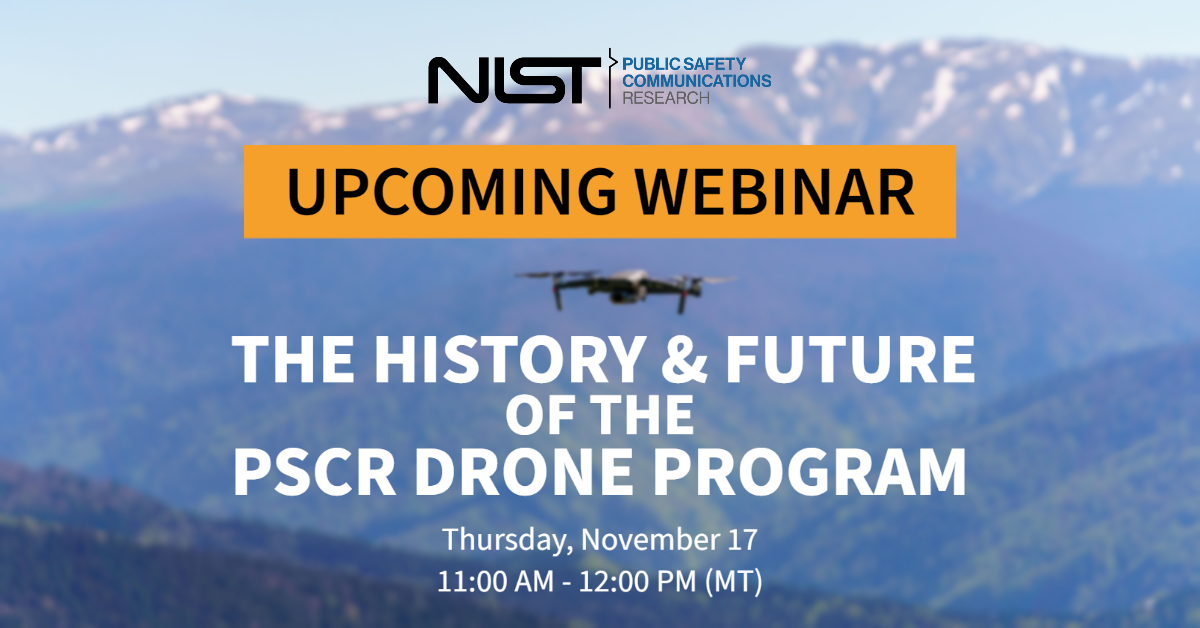 NIST PUBLIC SAFETY COMMUNICATIONS RESEARCH

UPCOMING WEBINAR

THE HISTORY & FUTURE OF THE PSCR DRONE PROGRAM

Thursday, November 17
11:00 AM - 12:00 PM (MT)